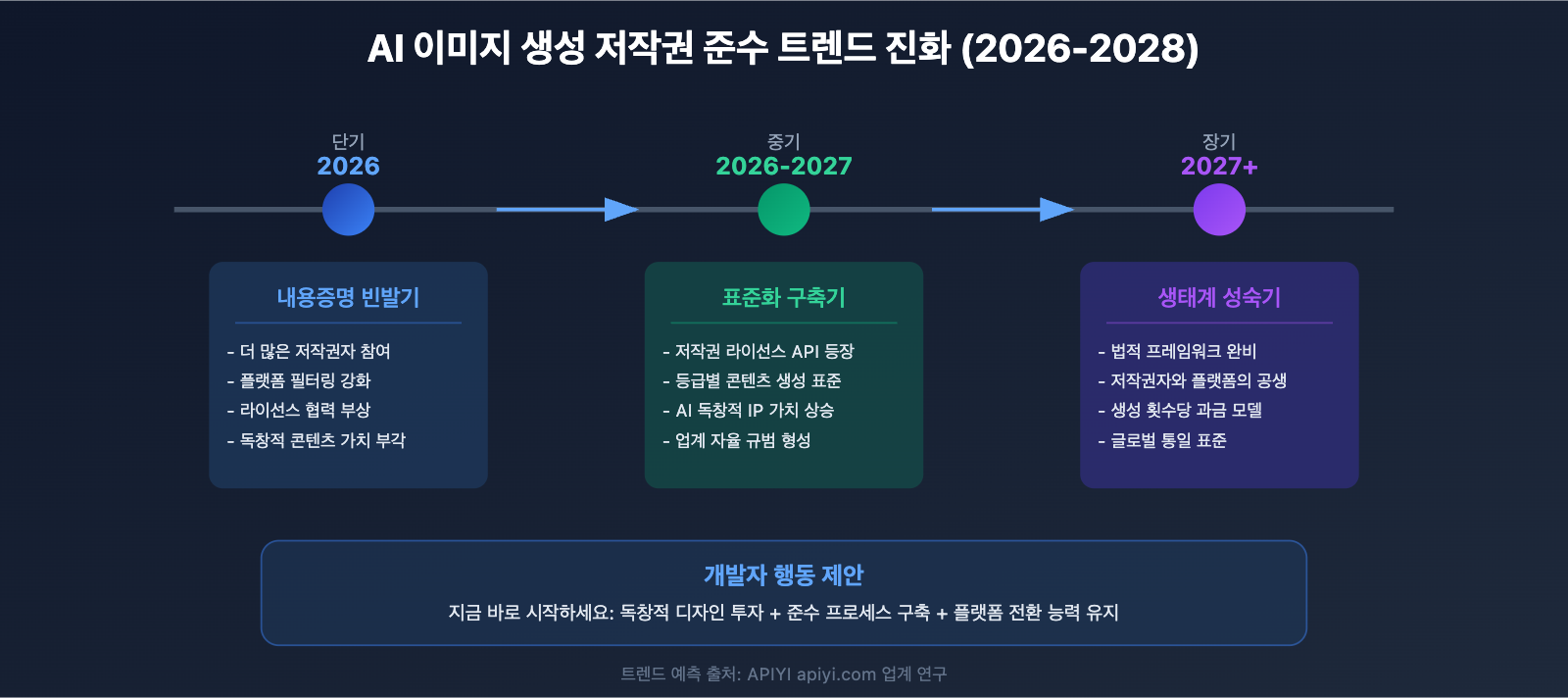 AI 이미지 생성 저작권 준수 트렌드 진화 (2026-2028)

단기
2026

중기
2026-2027

장기
2027+

내용증명 빈발기
- 더 많은 저작권자 참여
- 플랫폼 필터링 강화
- 라이선스 협력 부상
- 독창적 콘텐츠 가치 부각

표준화 구축기
- 저작권 라이선스 API 등장
- 등급별 콘텐츠 생성 표준
- AI 독창적 IP 가치 상승
- 업계 자율 규범 형성

생태계 성숙기
- 법적 프레임워크 완비
- 저작권자와 플랫폼의 공생
- 생성 횟수당 과금 모델
- 글로벌 통일 표준

개발자 행동 제안
지금 바로 시작하세요: 독창적 디자인 투자 + 준수 프로세스 구축 + 플랫폼 전환 능력 유지

트렌드 예측 출처: APIYI apiyi.com 업계 연구